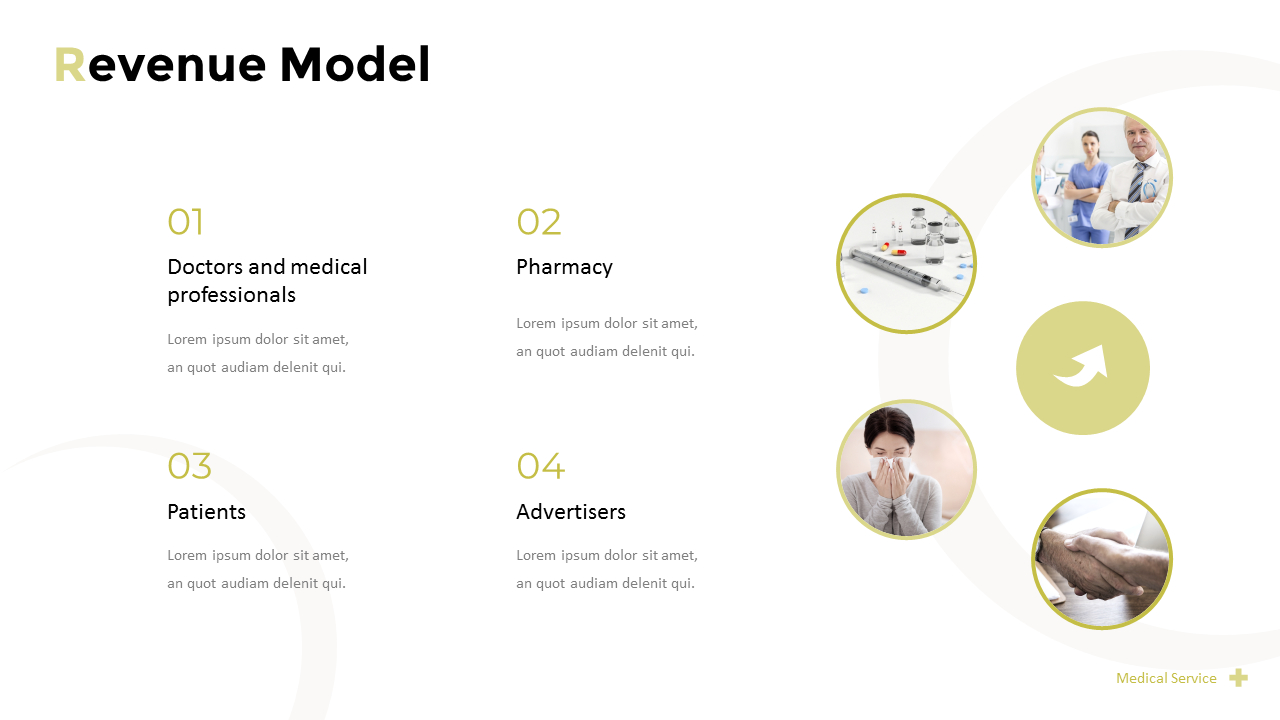 Revenue Model

01

Doctors and medical professionals

Lorem ipsum dolor sit amet, an quot audiam delenit qui.

02

Pharmacy

Lorem ipsum dolor sit amet, an quot audiam delenit qui.

03

Patients

Lorem ipsum dolor sit amet, an quot audiam delenit qui.

04

Advertisers

Lorem ipsum dolor sit amet, an quot audiam delenit qui.

Medical Service